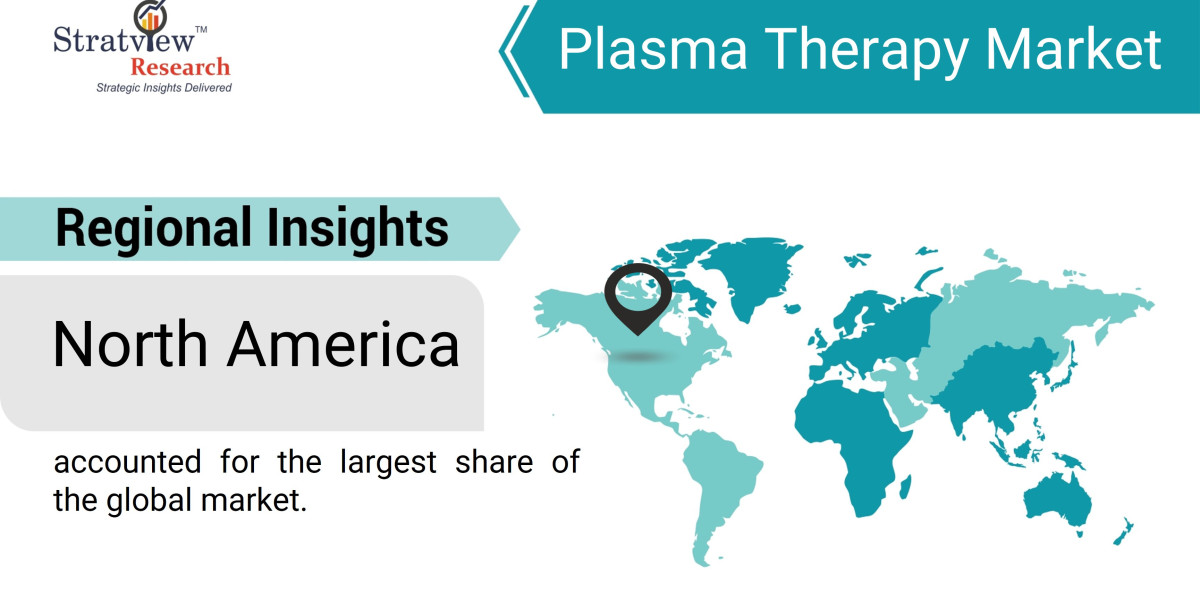 Stratview™
Research
Strategic Insights Delivered

Plasma Therapy Market

Regional Insights

North America

accounted for the largest share of the global market.